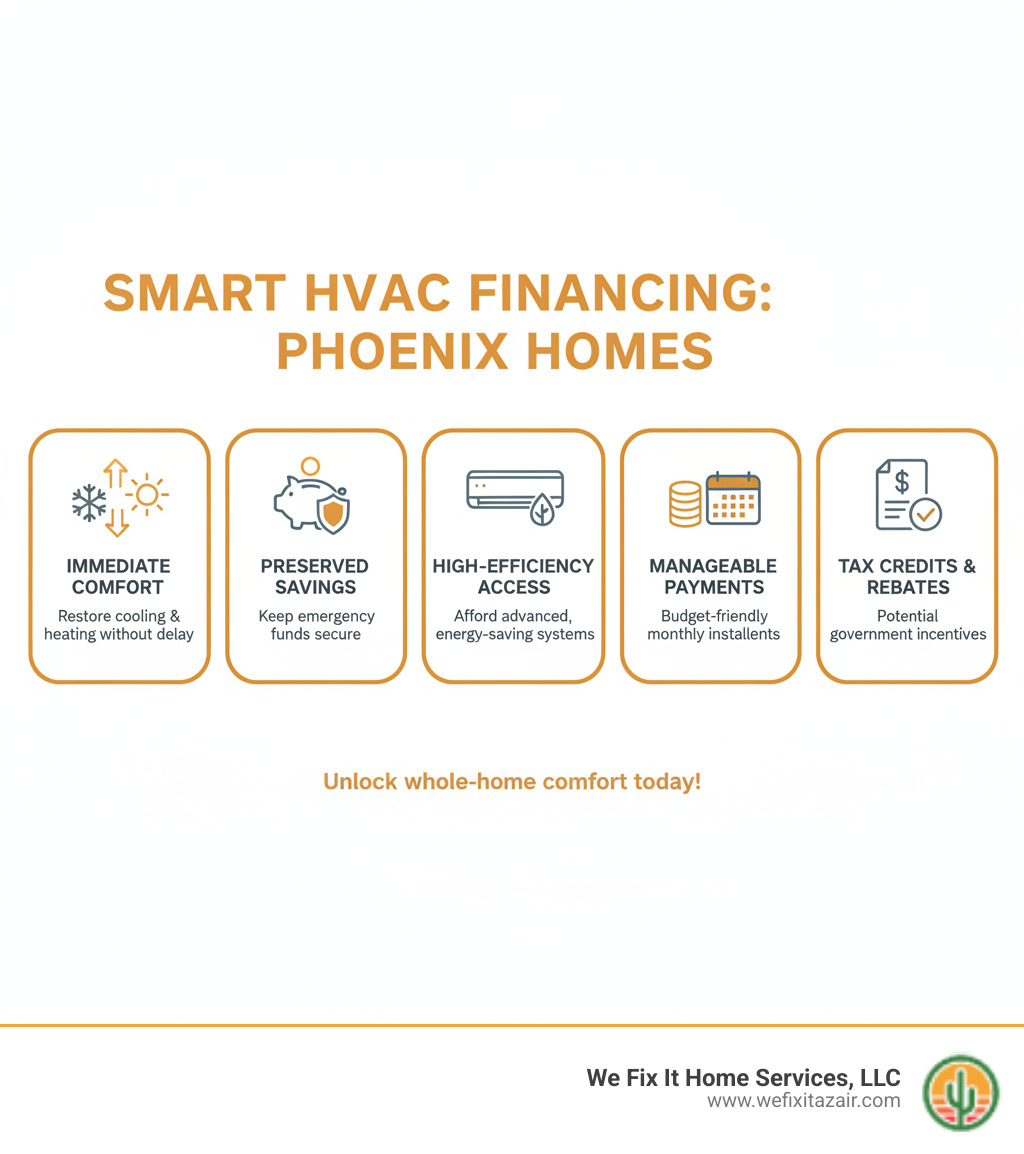 SMART HVAC FINANCING: PHOENIX HOMES

IMMEDIATE COMFORT
Restore cooling & heating without delay

PRESERVED SAVINGS
Keep emergency funds secure

HIGH-EFFICIENCY ACCESS
Afford advanced, energy-saving systems

MANAGEABLE PAYMENTS
Budget-friendly monthly installents

TAX CREDITS & REBATES
Potential government incentives

Unlock whole-home comfort today!

We Fix It Home Services, LLC
www.wefixitazair.com